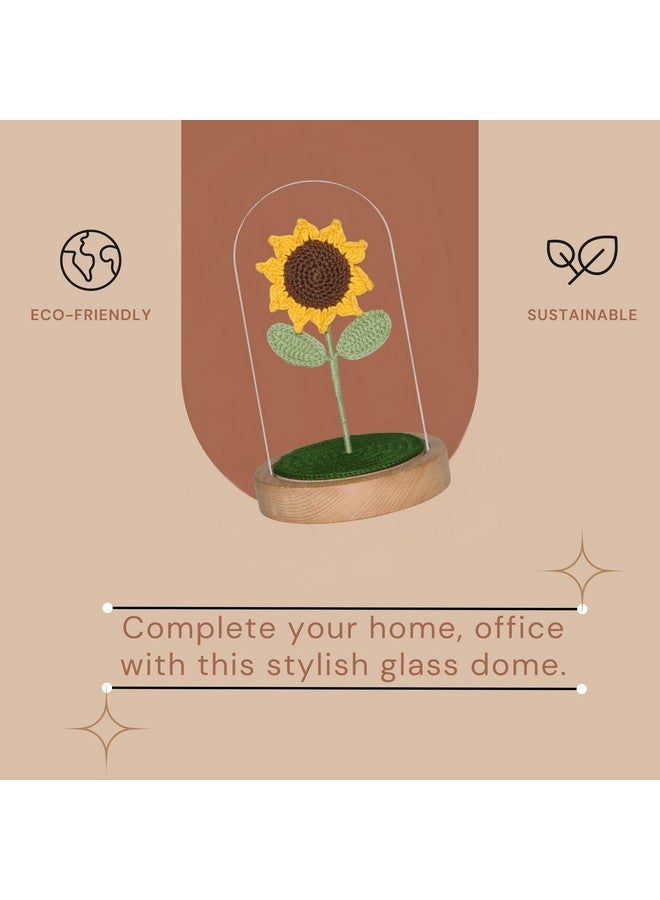 ECO-FRIENDLY

SUSTAINABLE

Complete your home, office with this stylish glass dome.